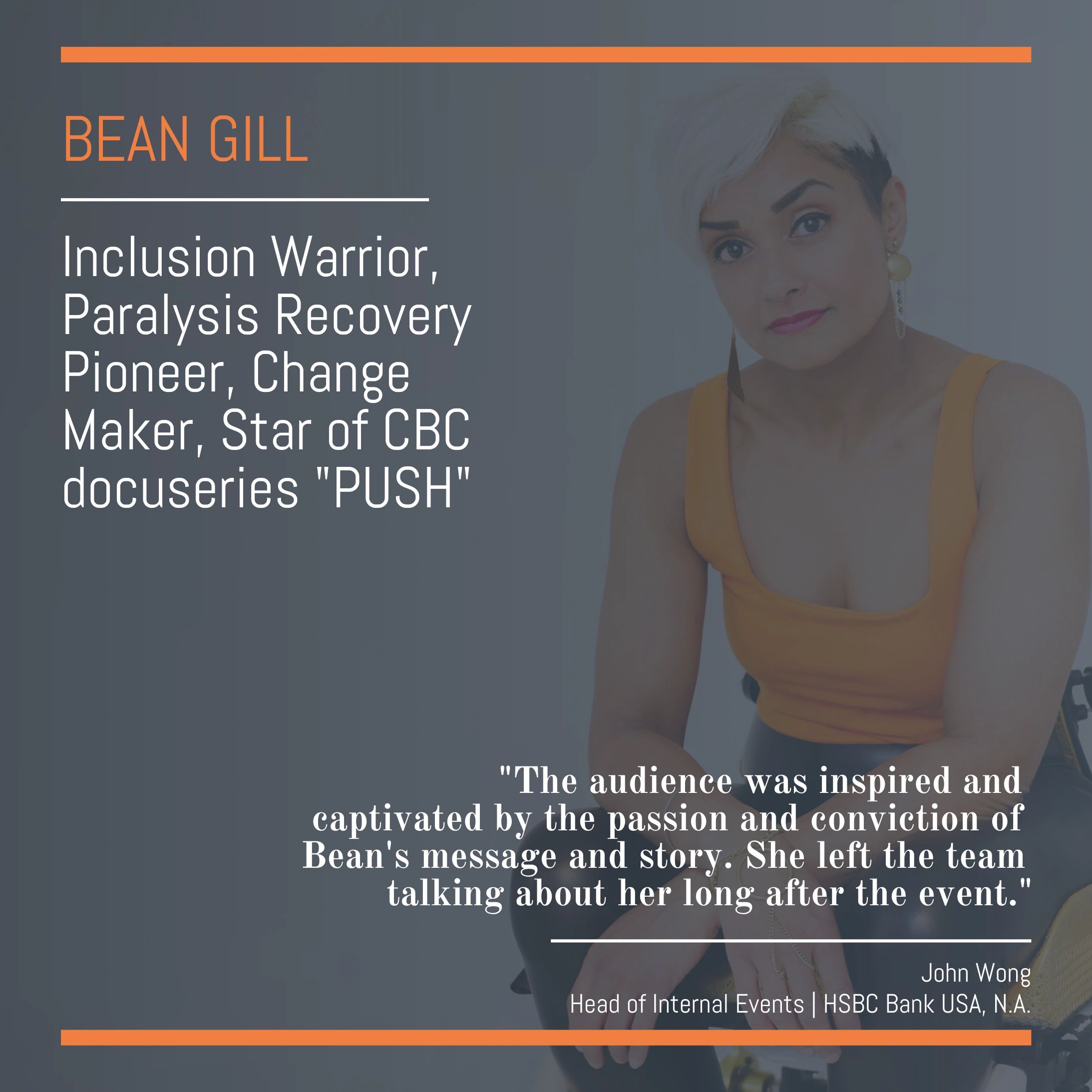 BEAN GILL

Inclusion Warrior, Paralysis Recovery Pioneer, Change Maker, Star of CBC docuseries "PUSH"

"The audience was inspired and captivated by the passion and conviction of Bean's message and story. She left the team talking about her long after the event."

John Wong
Head of Internal Events | HSBC Bank USA, N.A.